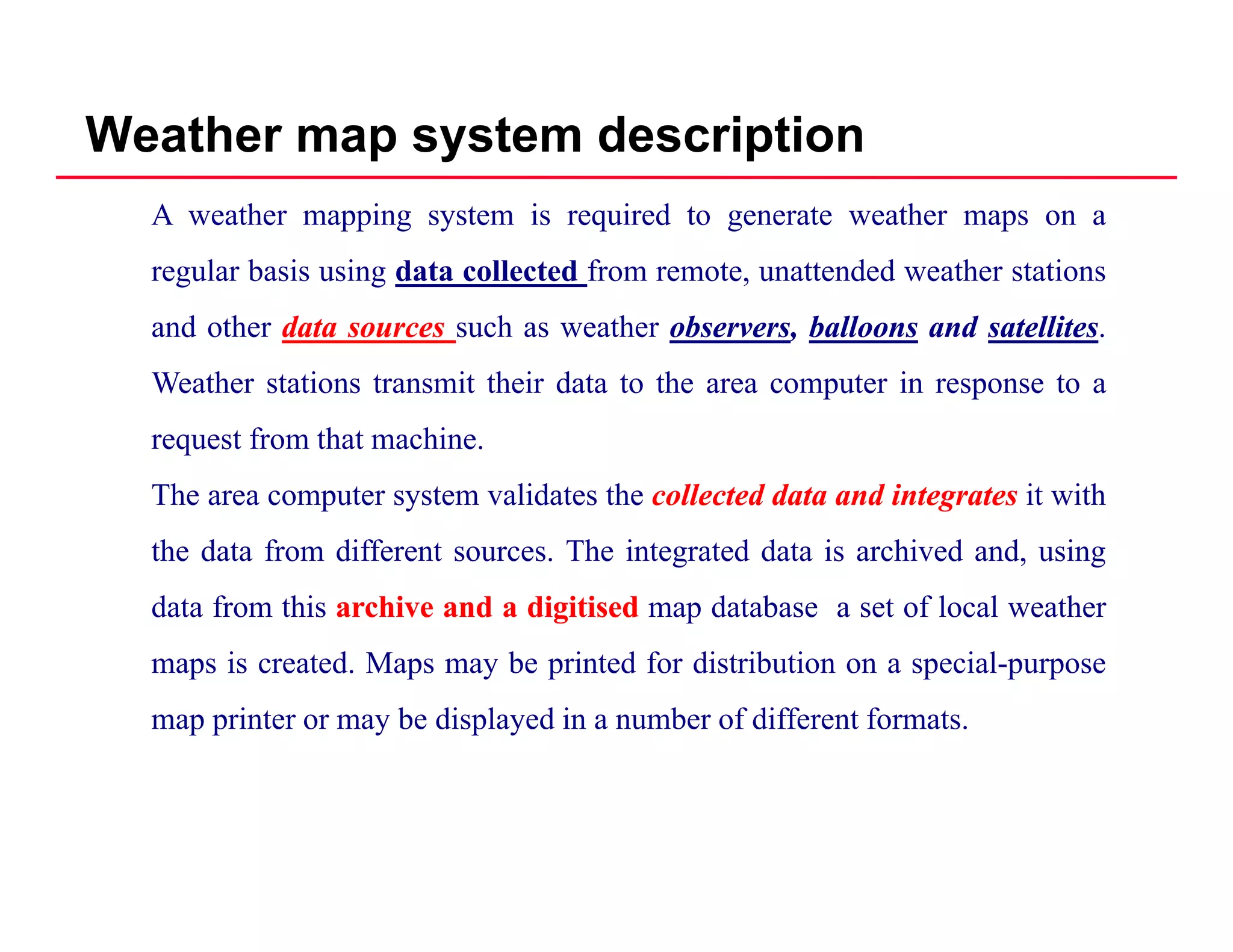 Weather map system description

A weather mapping system is required to generate weather maps on a regular basis using data collected from remote, unattended weather stations and other data sources such as weather observers, balloons and satellites. Weather stations transmit their data to the area computer in response to a request from that machine.

The area computer system validates the collected data and integrates it with the data from different sources. The integrated data is archived and, using data from this archive and a digitised map database a set of local weather maps is created. Maps may be printed for distribution on a special-purpose map printer or may be displayed in a number of different formats.